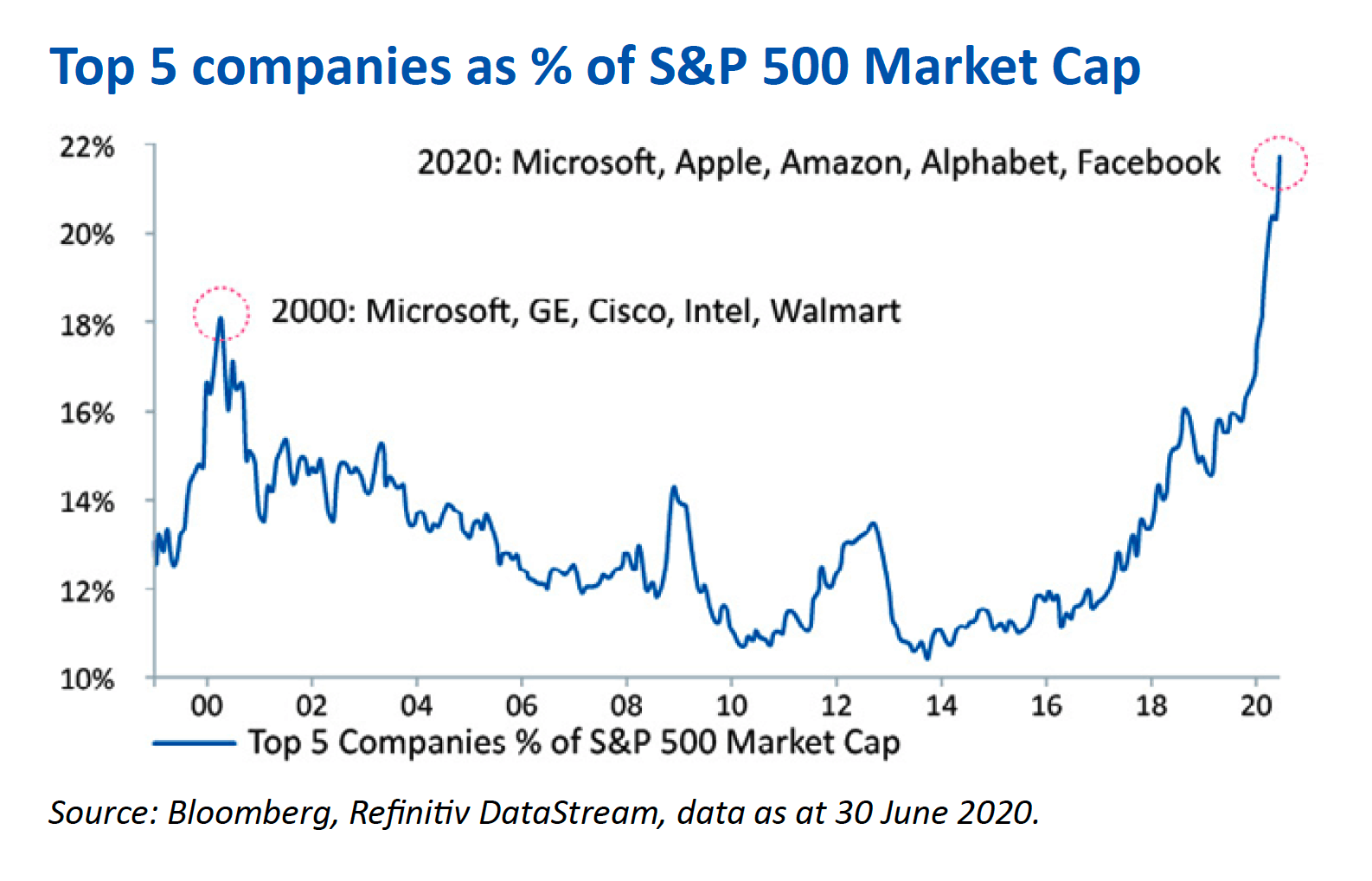 Top 5 companies as % of S&P 500 Market Cap

22%
20%
18%
16%
14%
12%
10%

2020: Microsoft, Apple, Amazon, Alphabet, Facebook

2000: Microsoft, GE, Cisco, Intel, Walmart

00 02 04 06 08 10 12 14 16 18 20

Top 5 Companies % of S&P 500 Market Cap

Source: Bloomberg, Refinitiv DataStream, data as at 30 June 2020.